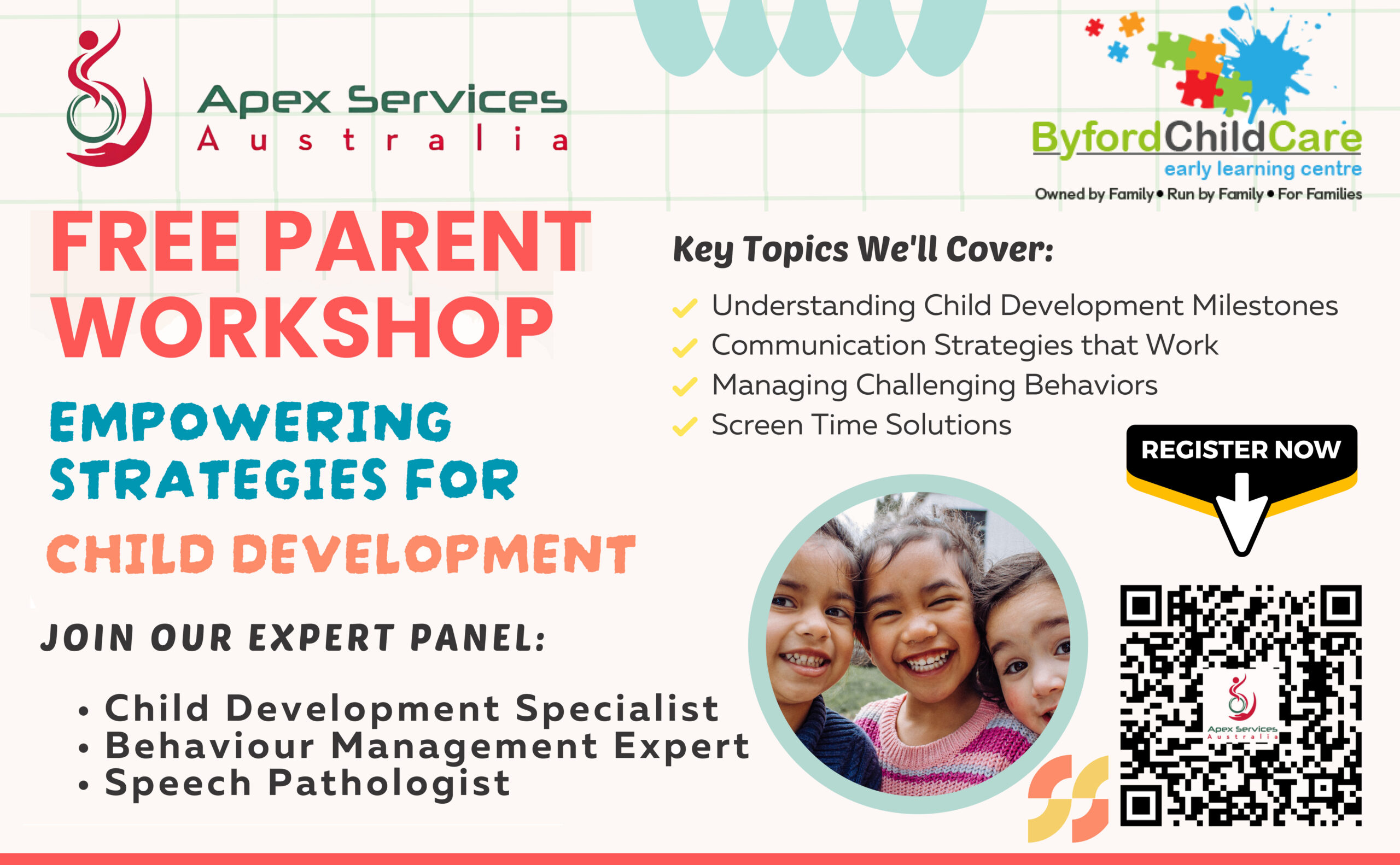 Apex Services
Australia

ByfordChildCare
early learning centre
Owned by Family • Run by Family • For Families

FREE PARENT WORKSHOP

EMPOWERING STRATEGIES FOR
CHILD DEVELOPMENT

JOIN OUR EXPERT PANEL:

• Child Development Specialist
• Behaviour Management Expert
• Speech Pathologist

Key Topics We'll Cover:

Understanding Child Development Milestones
Communication Strategies that Work
Managing Challenging Behaviors
Screen Time Solutions

REGISTER NOW

Apex Services
Australia